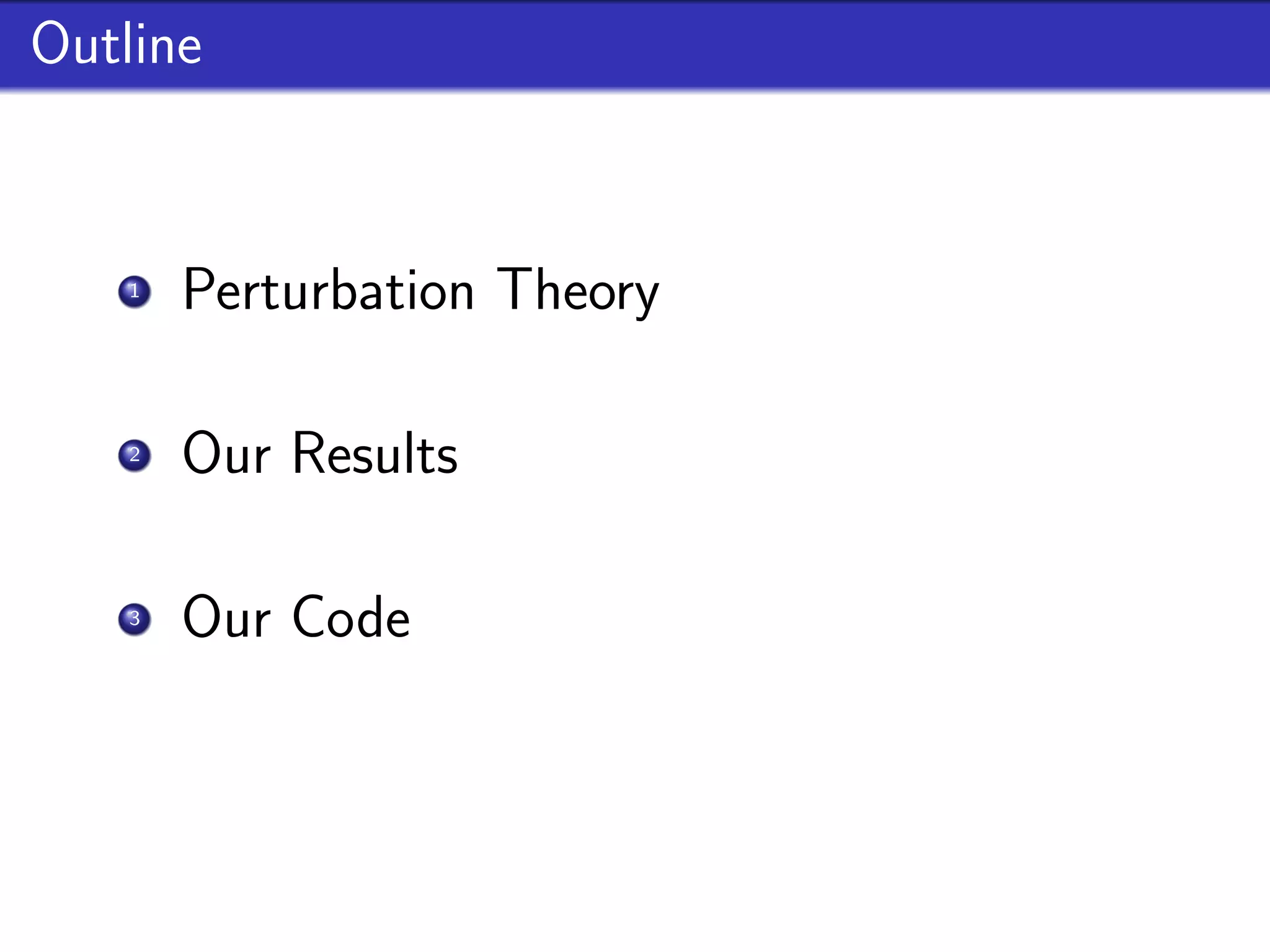 Outline

1 Perturbation Theory

2 Our Results

3 Our Code